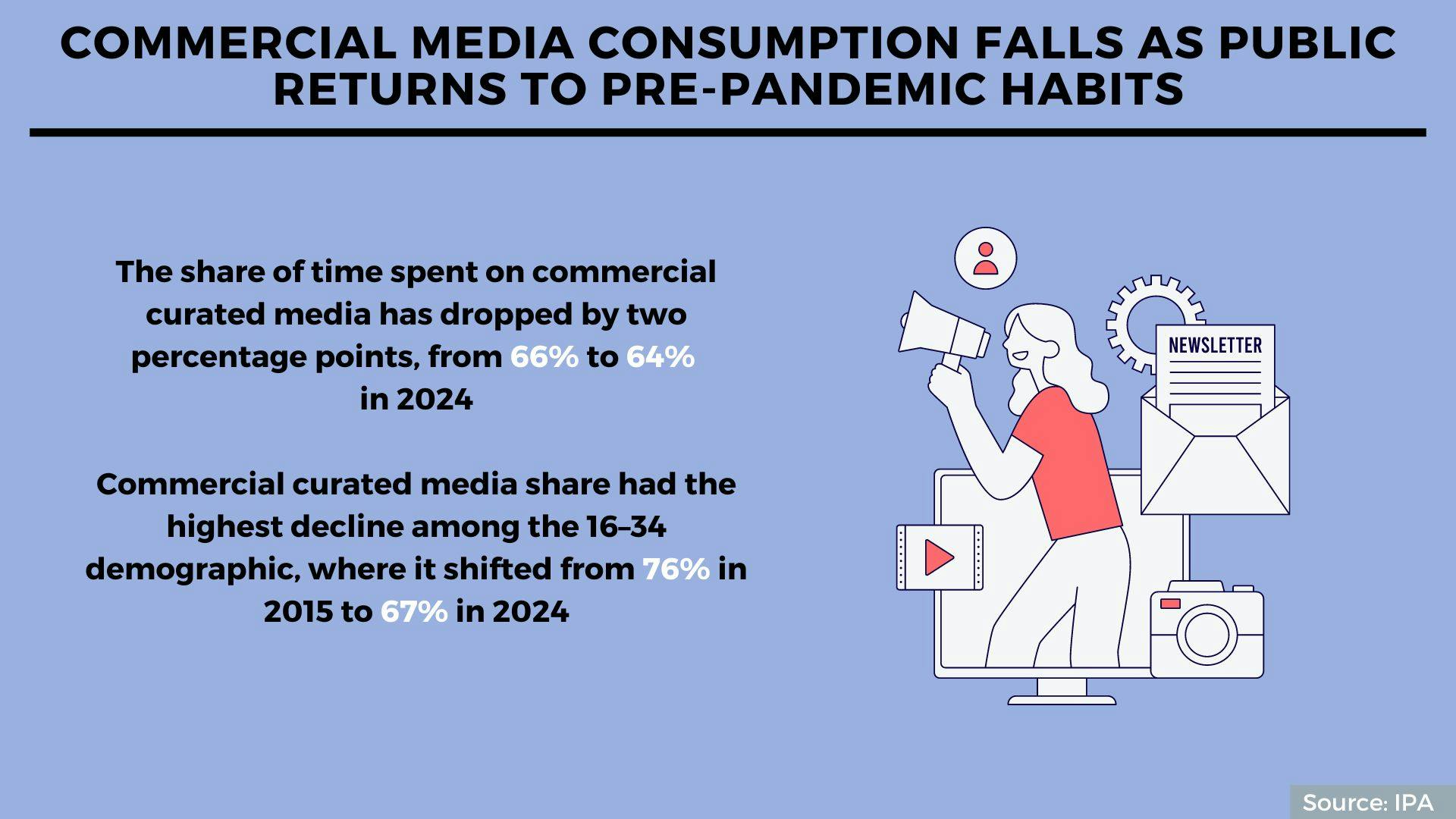 COMMERCIAL MEDIA CONSUMPTION FALLS AS PUBLIC RETURNS TO PRE-PANDEMIC HABITS

The share of time spent on commercial curated media has dropped by two percentage points, from 66% to 64% in 2024

Commercial curated media share had the highest decline among the 16–34 demographic, where it shifted from 76% in 2015 to 67% in 2024

NEWSLETTER

Source: IPA